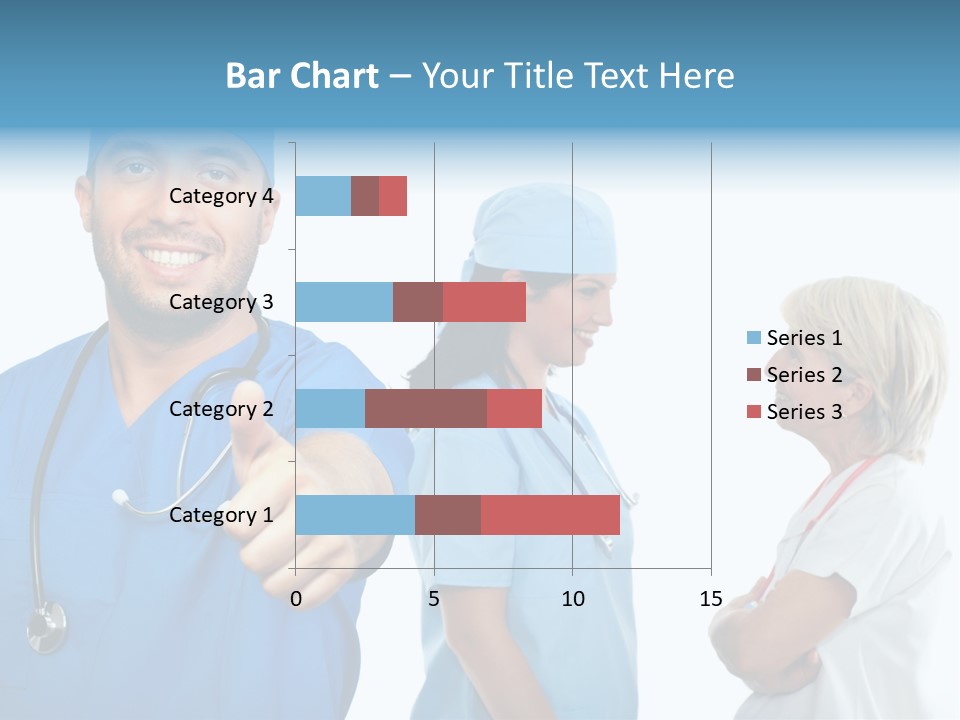 Bar Chart – Your Title Text Here

Category 4
Category 3
Category 2
Category 1

0
5
10
15

Series 1
Series 2
Series 3